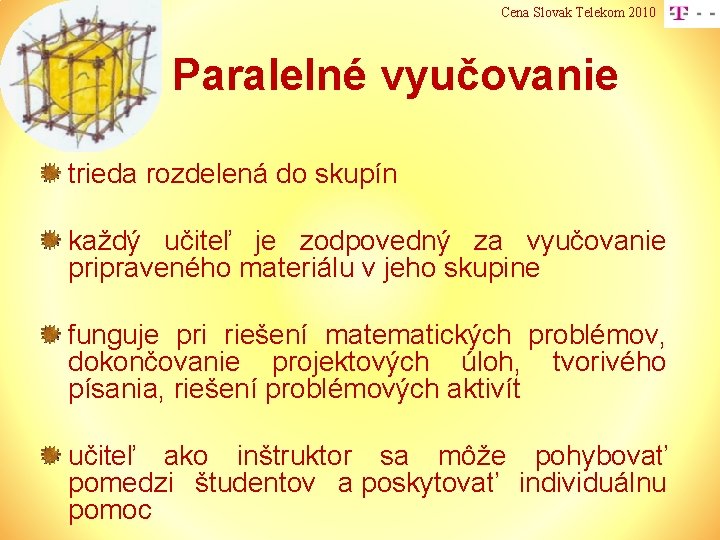 Cena Slovak Telekom 2010

T - -

Paralelné vyučovanie

trieda rozdelená do skupín

každý učiteľ je zodpovedný za vyučovanie pripraveného materiálu v jeho skupine

funguje pri riešení matematických problémov, dokončovanie projektových úloh, tvorivého písania, riešení problémových aktivít

učiteľ ako inštruktor sa môže pohybovať pomedzi študentov a poskytovať individuálnu pomoc